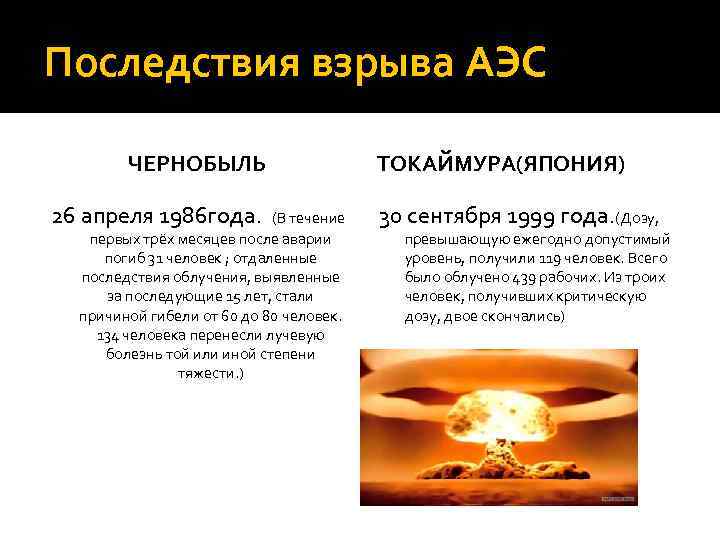 Последствия взрыва АЭС

ЧЕРНОБЫЛЬ

26 апреля 1986года. (В течение первых трёх месяцев после аварии погиб 31 человек ; отдаленные последствия облучения, выявленные за последующие 15 лет, стали причиной гибели от 60 до 80 человек. 134 человека перенесли лучевую болезнь той или иной степени тяжести.)

ТОКАЙМУРА(ЯПОНИЯ)

30 сентября 1999 года.(Дозу, превышающую ежегодно допустимый уровень, получили 119 человек. Всего было облучено 439 рабочих. Из троих человек, получивших критическую дозу, двое скончались)